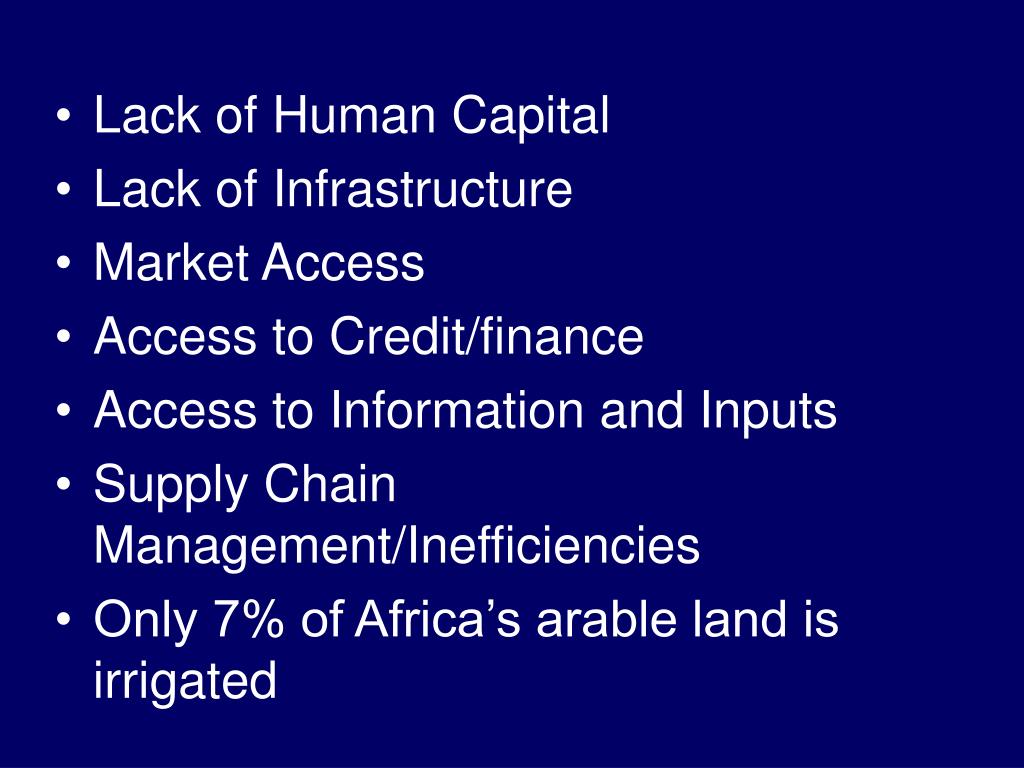 • Lack of Human Capital
• Lack of Infrastructure
• Market Access
• Access to Credit/finance
• Access to Information and Inputs
• Supply Chain Management/Inefficiencies
• Only 7% of Africa’s arable land is irrigated